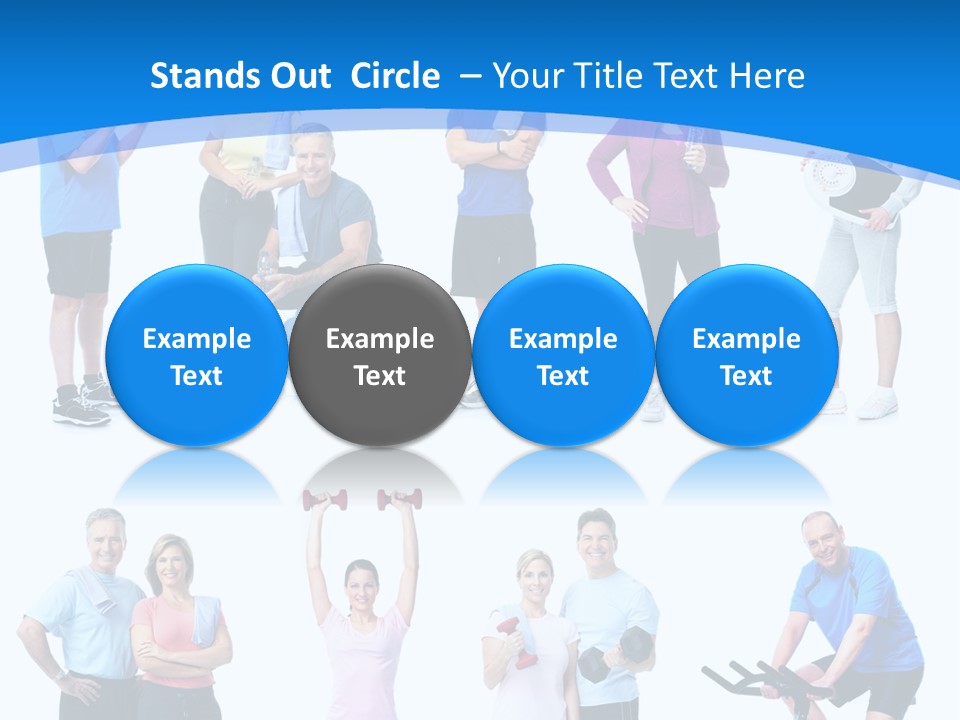 Stands Out Circle – Your Title Text Here

Example Text

Example Text

Example Text

Example Text